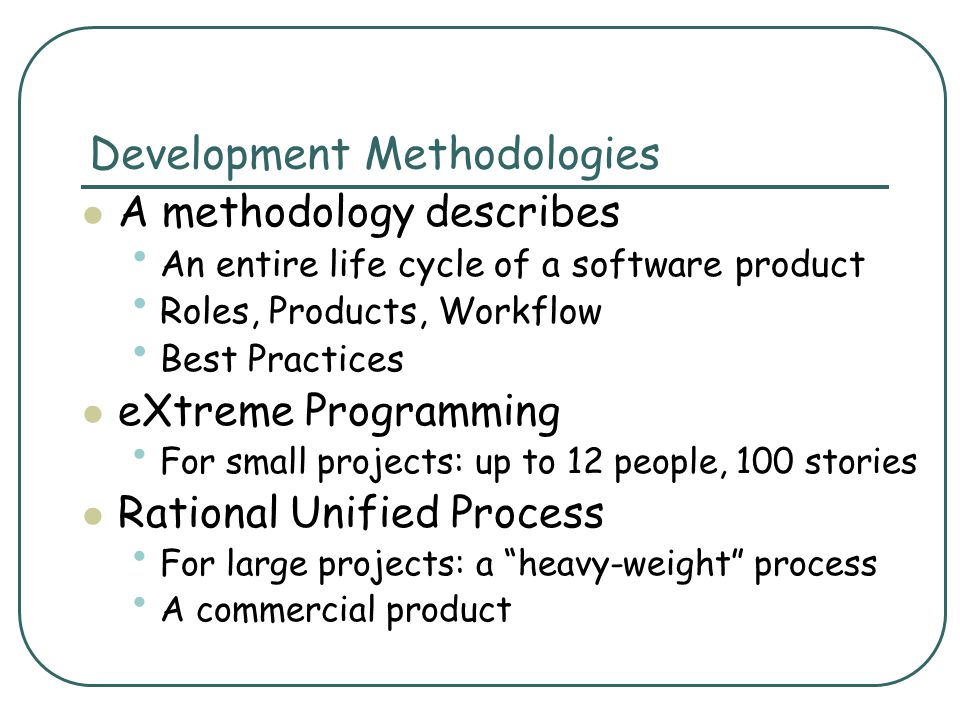 Development Methodologies

- A methodology describes
  - An entire life cycle of a software product
  - Roles, Products, Workflow
  - Best Practices
- eXtreme Programming
  - For small projects: up to 12 people, 100 stories
- Rational Unified Process
  - For large projects: a “heavy-weight” process
  - A commercial product